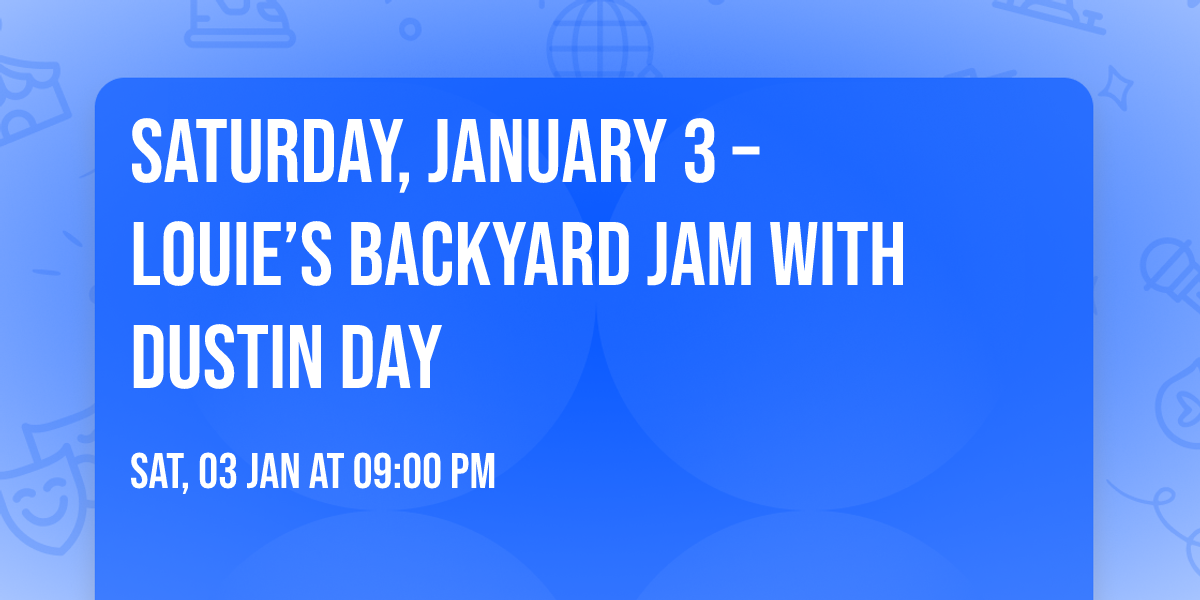 SATURDAY, JANUARY 3 – LOUIE'S BACKYARD JAM WITH DUSTIN DAY

SAT, 03 JAN AT 09:00 PM